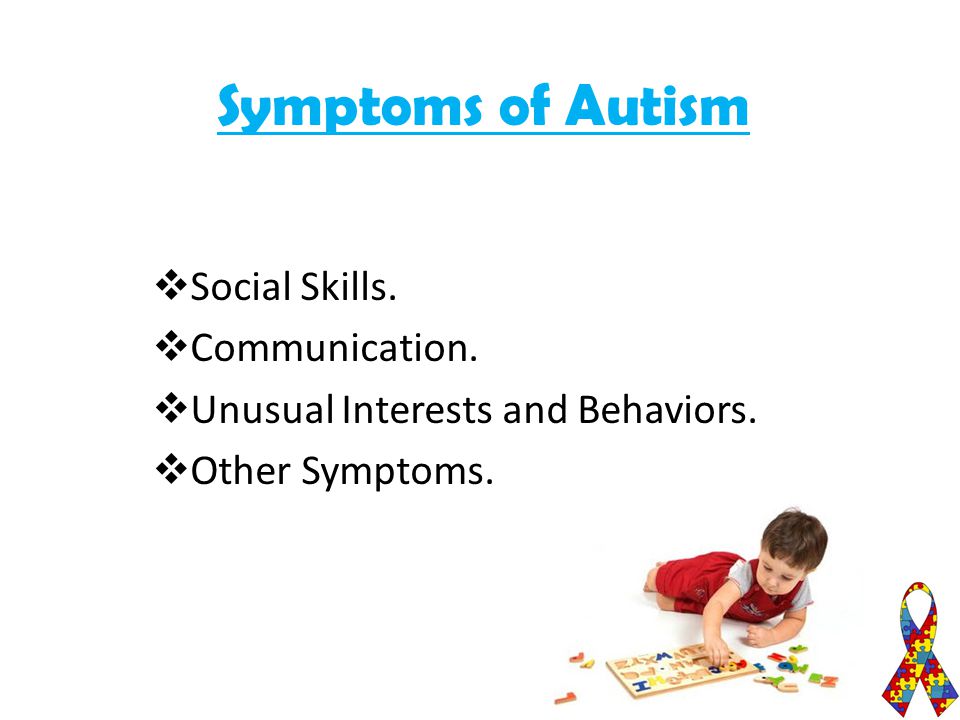 Symptoms of Autism

❖Social Skills.
❖Communication.
❖Unusual Interests and Behaviors.
❖Other Symptoms.